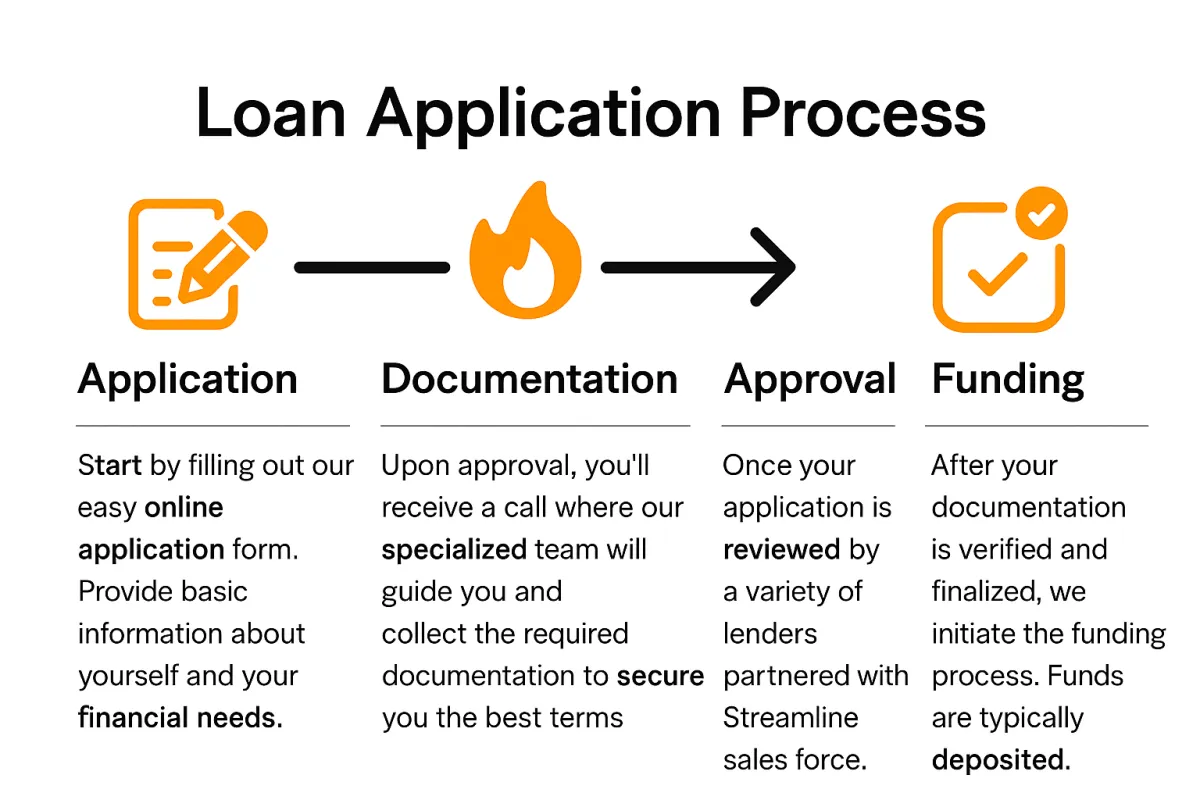 Loan Application Process

Application

Start by filling out our easy online application form. Provide basic information about yourself and your financial needs.

Documentation

Upon approval, you'll receive a call where our specialized team will guide you and collect the required documentation to secure you the best terms

Approval

Once your application is reviewed by a variety of lenders partnered with Streamline sales force.

Funding

After your documentation is verified and finalized, we initiate the funding process. Funds are typically deposited.